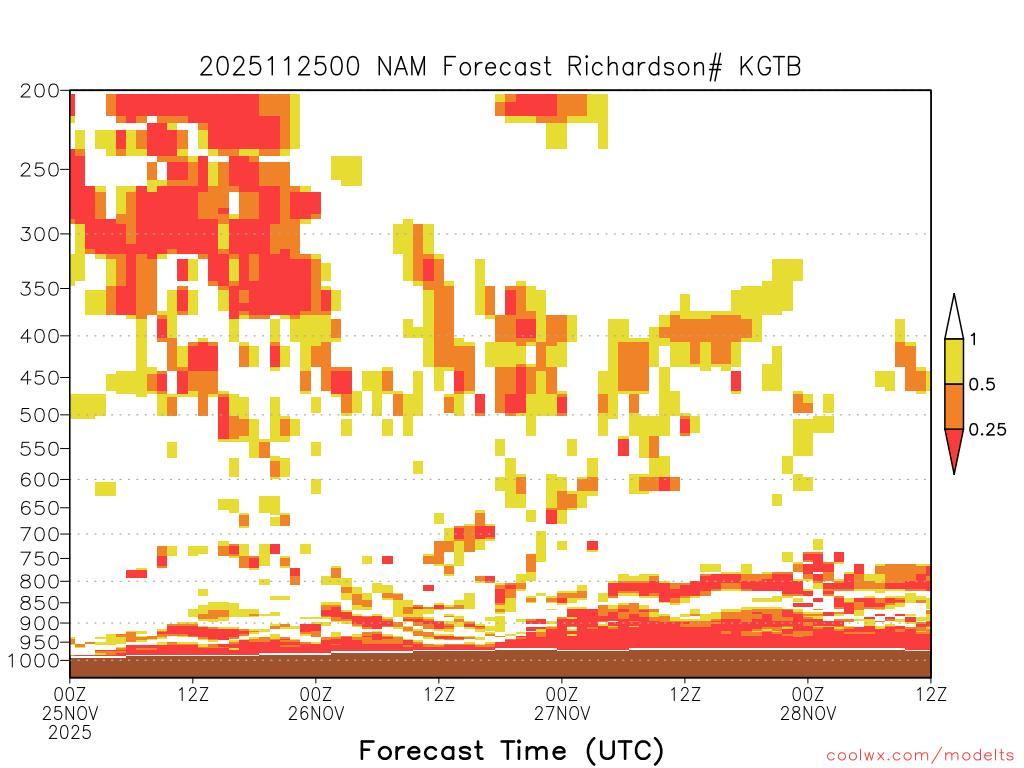 2025112500 NAM Forecast Richardson# KGTB

200
250
300
350
400
450
500
550
600
650
700
750
800
850
900
950
1000

1
0.5
0.25

00Z 25NOV 2025
12Z
00Z 26NOV
12Z
00Z 27NOV
12Z
00Z 28NOV
12Z

Forecast Time (UTC)

coolwx.com/modelts